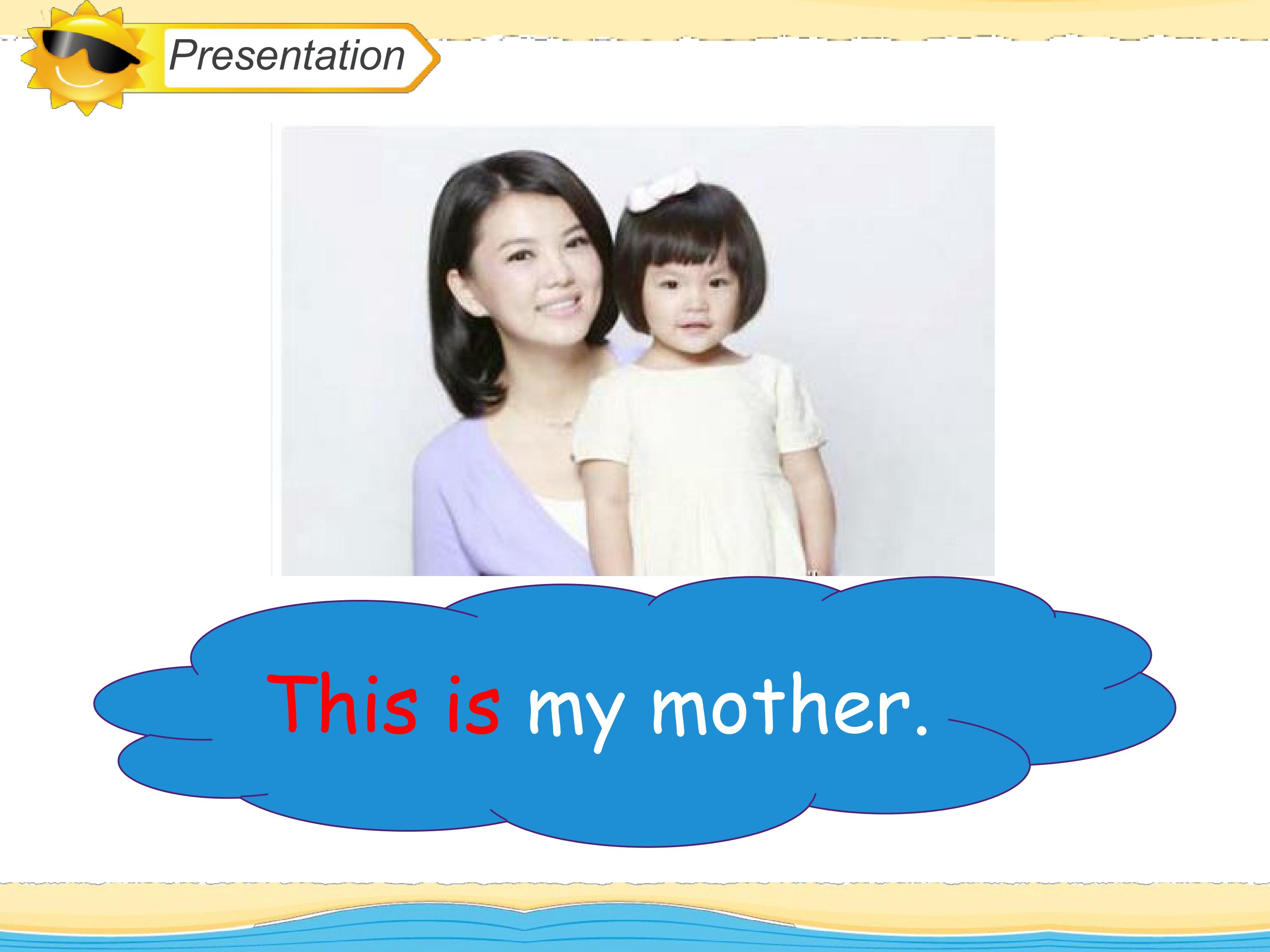 Presentation

This is my mother.